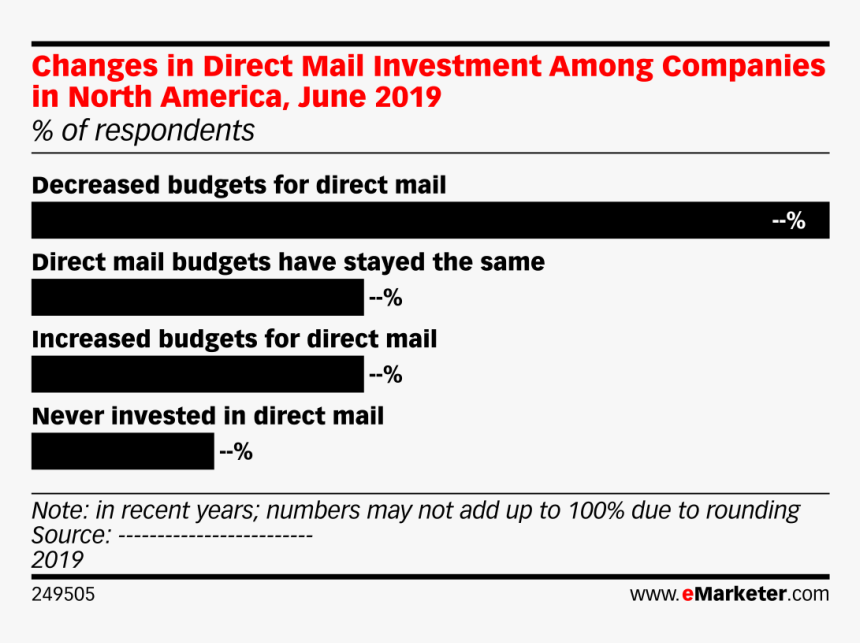 Changes in Direct Mail Investment Among Companies in North America, June 2019
% of respondents

Decreased budgets for direct mail
--%

Direct mail budgets have stayed the same
--%

Increased budgets for direct mail
--%

Never invested in direct mail
--%

Note: in recent years; numbers may not add up to 100% due to rounding
Source: -------------------------
2019

249505

www.eMarketer.com